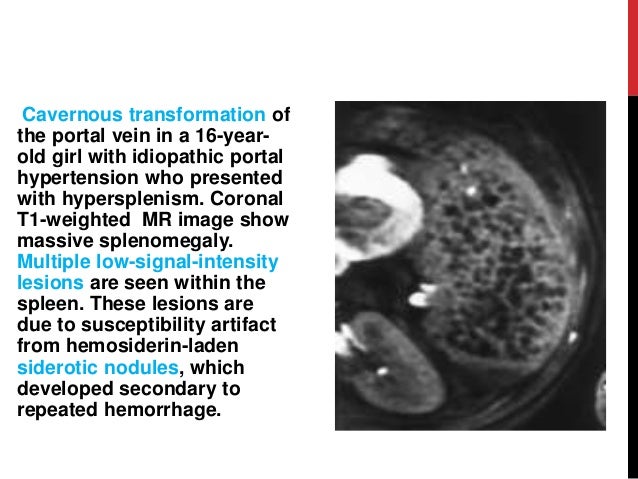 Cavernous transformation of the portal vein in a 16-year-old girl with idiopathic portal hypertension who presented with hypersplenism. Coronal T1-weighted MR image show massive splenomegaly. Multiple low-signal-intensity lesions are seen within the spleen. These lesions are due to susceptibility artifact from hemosiderin-laden siderotic nodules, which developed secondary to repeated hemorrhage.